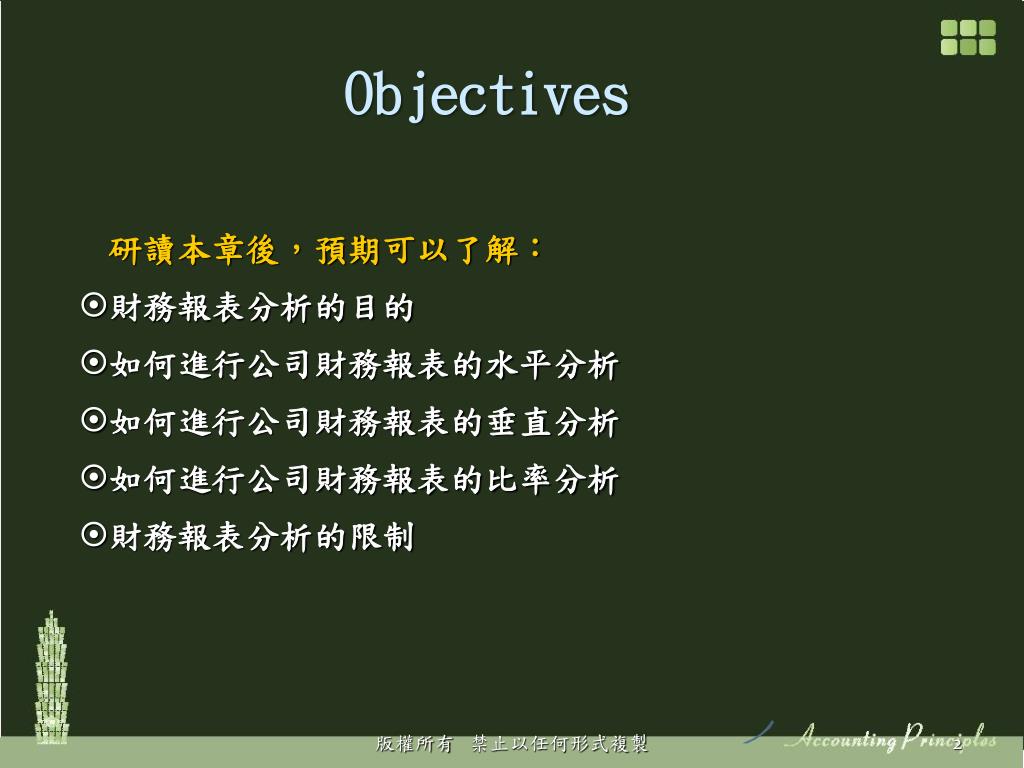 Objectives

研讀本章後，預期可以了解：

⊙財務報表分析的目的

⊙如何進行公司財務報表的水平分析

⊙如何進行公司財務報表的垂直分析

⊙如何進行公司財務報表的比率分析

⊙財務報表分析的限制

版權所有 禁止以任何形式複製

Accounting Principles

2